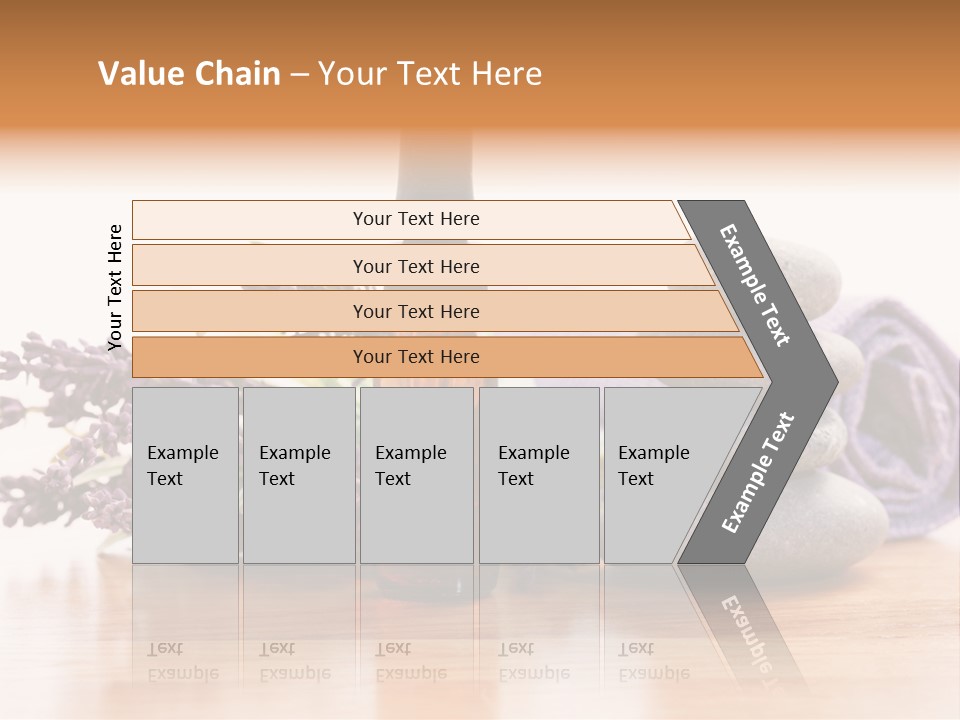 Value Chain – Your Text Here

Your Text Here

Your Text Here

Your Text Here

Your Text Here

Your Text Here

Example Text

Example Text

Example Text

Example Text

Example Text

Example Text

Example Text